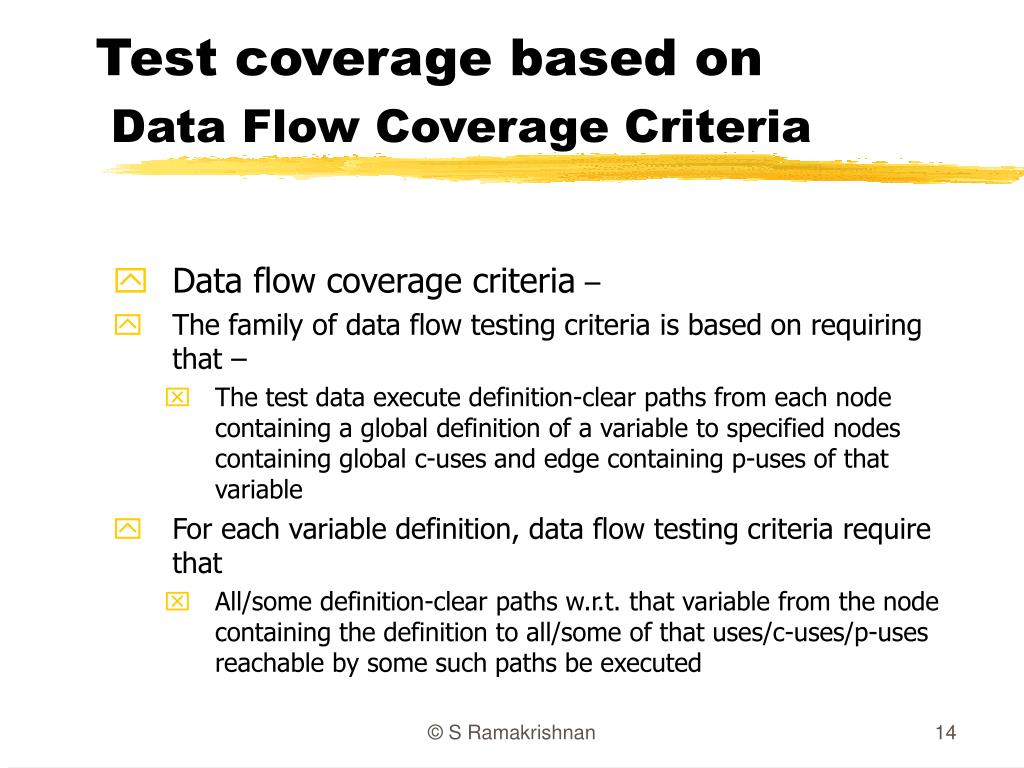 Test coverage based on
Data Flow Coverage Criteria

Data flow coverage criteria –

The family of data flow testing criteria is based on requiring that –

The test data execute definition-clear paths from each node containing a global definition of a variable to specified nodes containing global c-uses and edge containing p-uses of that variable

For each variable definition, data flow testing criteria require that

All/some definition-clear paths w.r.t. that variable from the node containing the definition to all/some of that uses/c-uses/p-uses reachable by some such paths be executed

© S Ramakrishnan

14